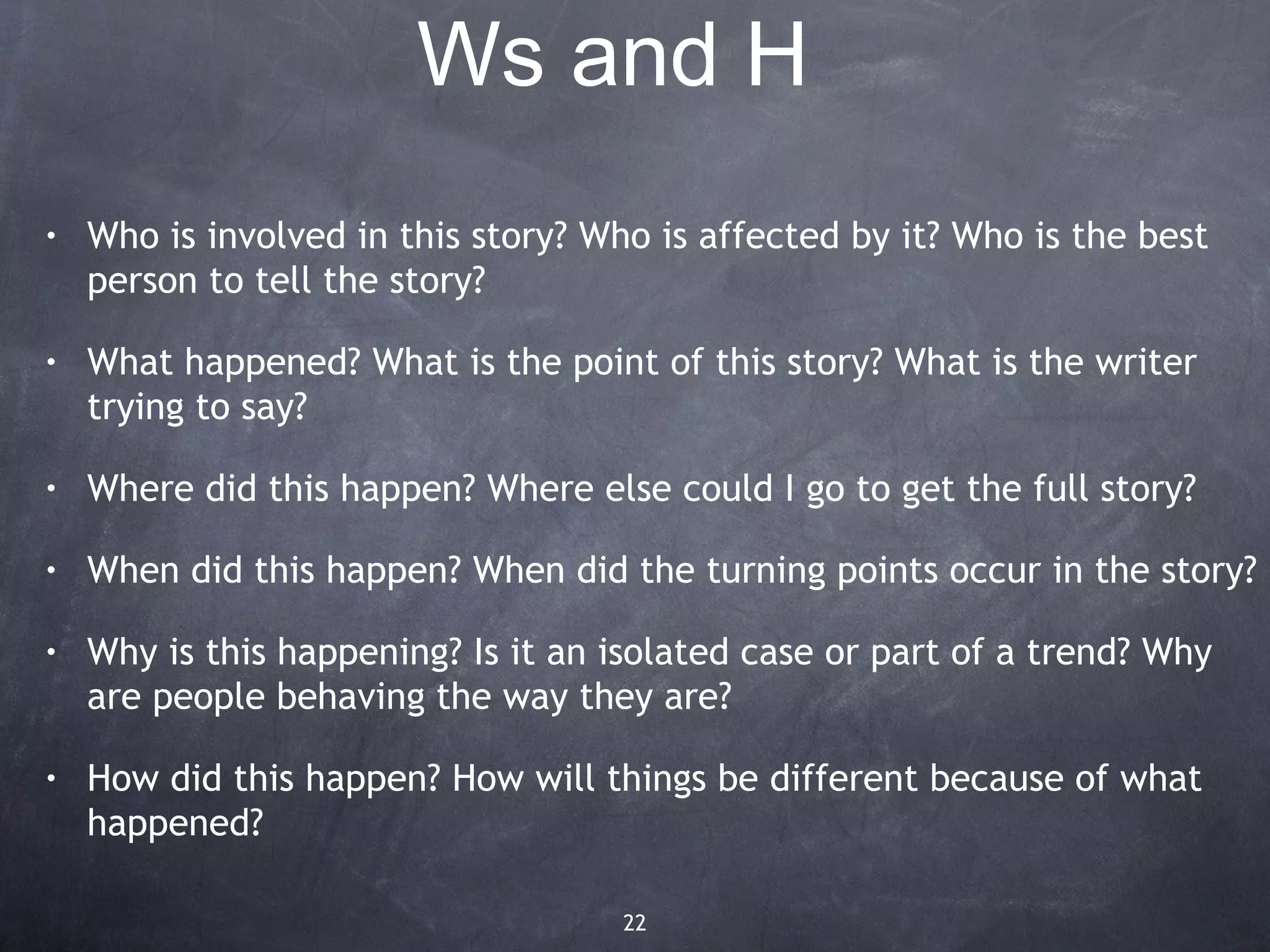 Ws and H

• Who is involved in this story? Who is affected by it? Who is the best person to tell the story?

• What happened? What is the point of this story? What is the writer trying to say?

• Where did this happen? Where else could I go to get the full story?

• When did this happen? When did the turning points occur in the story?

• Why is this happening? Is it an isolated case or part of a trend? Why are people behaving the way they are?

• How did this happen? How will things be different because of what happened?

22